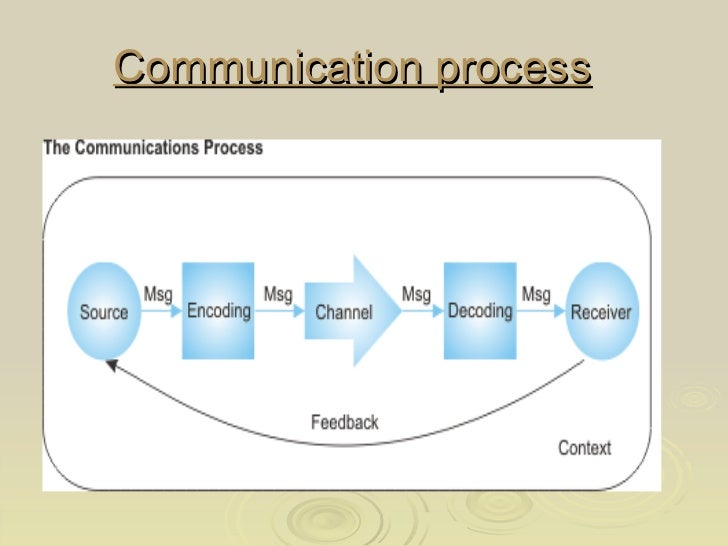 Communication process

The Communications Process

Source
Msg
Encoding
Msg
Channel
Msg
Decoding
Msg
Receiver

Feedback

Context